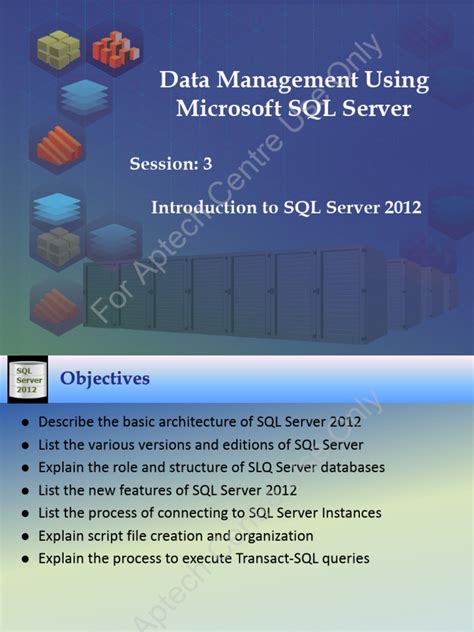 Data Management Using Microsoft SQL Server

Session: 3

Introduction to SQL Server 2012

For Aptech Centre Use Only

SQL Server 2012

Objectives

- Describe the basic architecture of SQL Server 2012
- List the various versions and editions of SQL Server
- Explain the role and structure of SLQ Server databases
- List the new features of SQL Server 2012
- List the process of connecting to SQL Server Instances
- Explain script file creation and organization
- Explain the process to execute Transact-SQL queries

For Aptech Centre Use Only